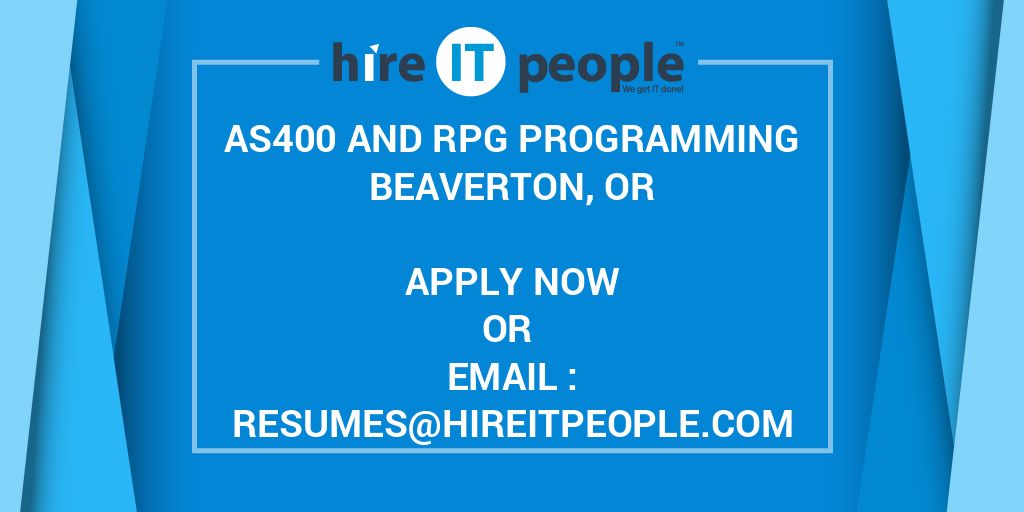 hire IT people™
We get IT done!

AS400 AND RPG PROGRAMMING
BEAVERTON, OR

APPLY NOW
OR
EMAIL :
RESUMES@HIREITPEOPLE.COM